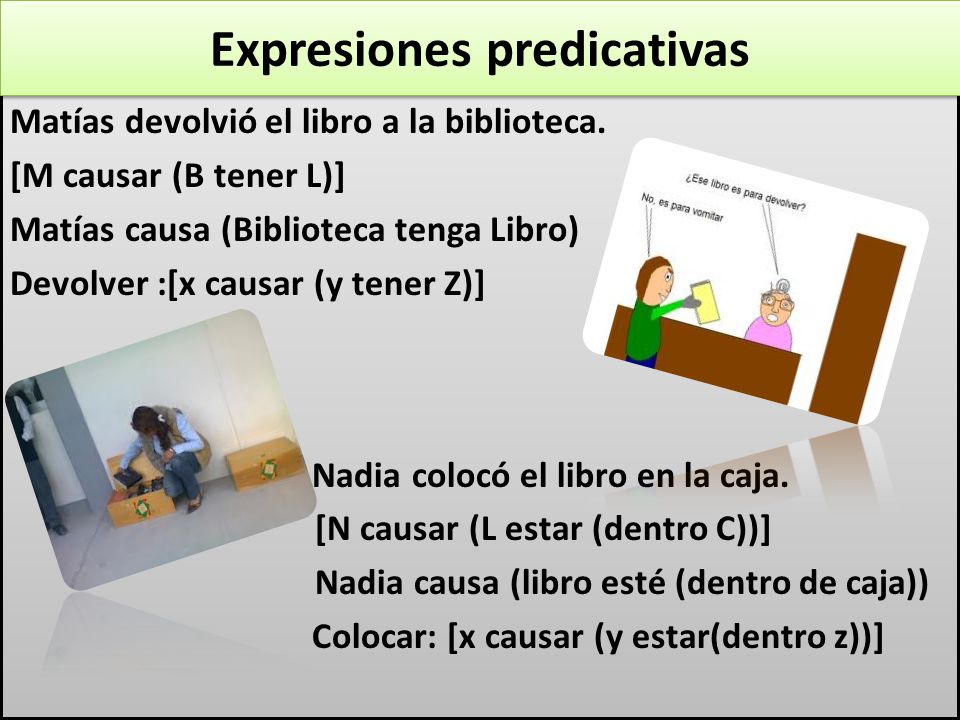 Expresiones predicativas

Matías devolvió el libro a la biblioteca.

[M causar (B tener L)]

Matías causa (Biblioteca tenga Libro)

Devolver :[x causar (y tener Z)]

¿Ese libro es para devolver?

No, es para vomitar

Nadia colocó el libro en la caja.

[N causar (L estar (dentro C))]

Nadia causa (libro esté (dentro de caja))

Colocar: [x causar (y estar(dentro z))]